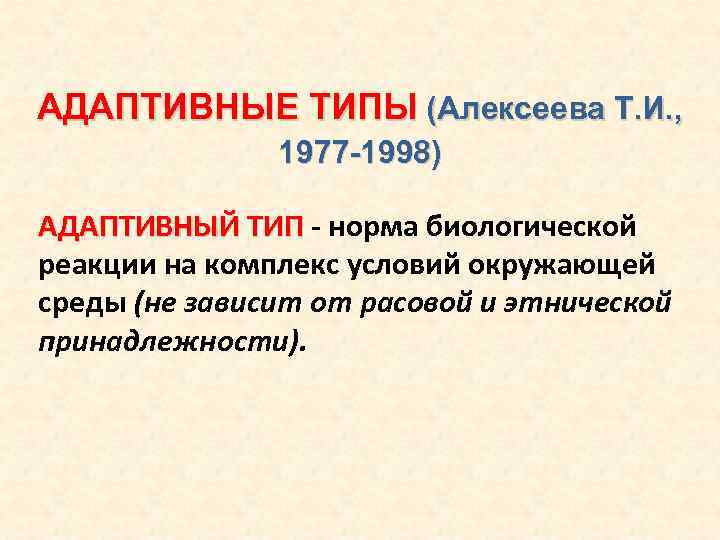 АДАПТИВНЫЕ ТИПЫ (Алексеева Т.И., 1977-1998)

АДАПТИВНЫЙ ТИП - норма биологической реакции на комплекс условий окружающей среды (не зависит от расовой и этнической принадлежности).